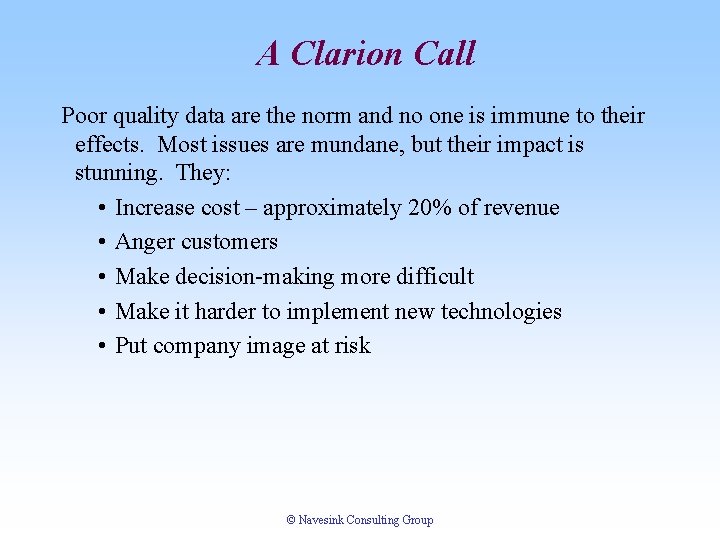 A Clarion Call

Poor quality data are the norm and no one is immune to their effects. Most issues are mundane, but their impact is stunning. They:

• Increase cost – approximately 20% of revenue
• Anger customers
• Make decision-making more difficult
• Make it harder to implement new technologies
• Put company image at risk

© Navesink Consulting Group